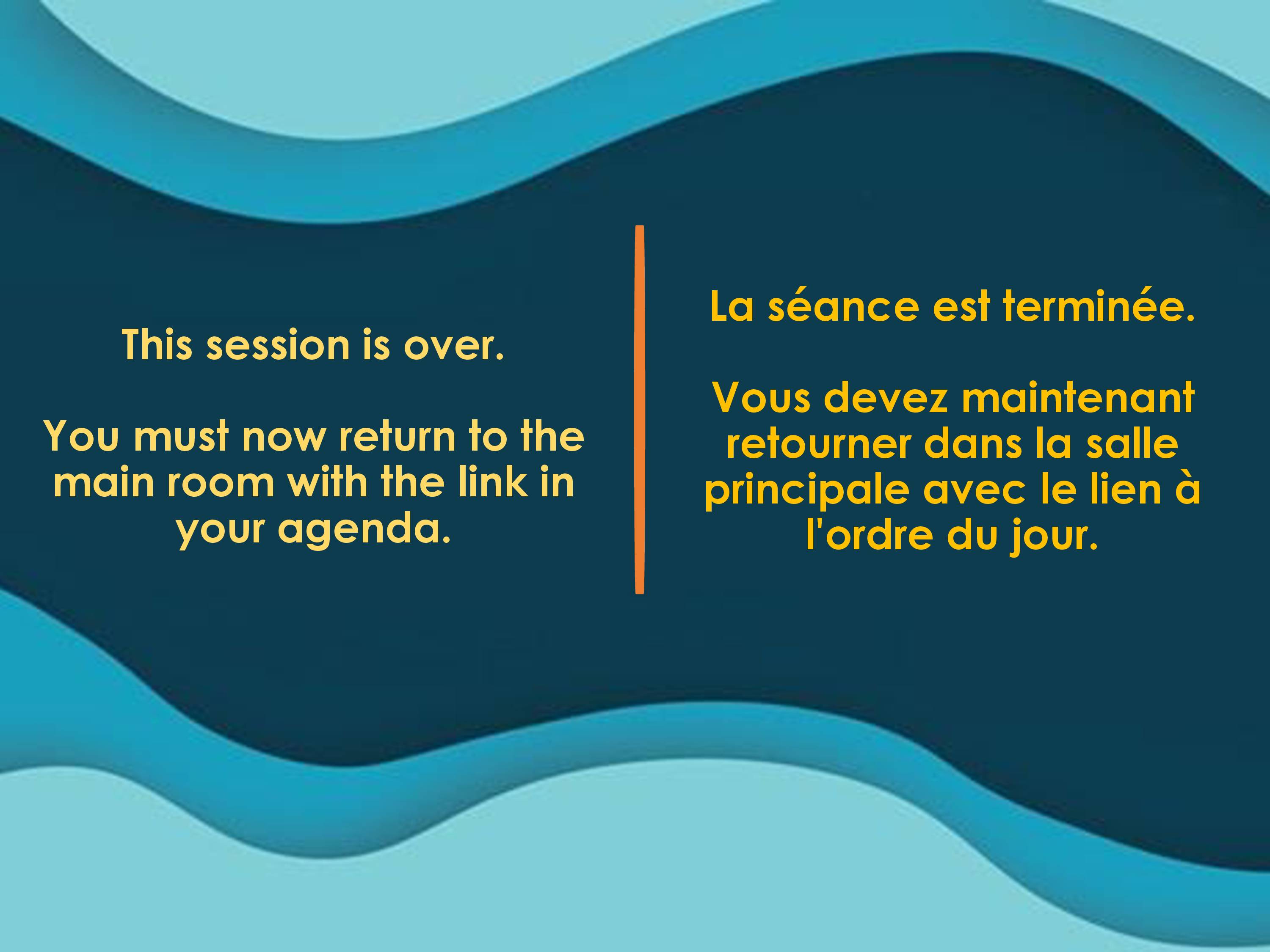 This session is over.

You must now return to the main room with the link in your agenda.

La séance est terminée.

Vous devez maintenant retourner dans la salle principale avec le lien à l'ordre du jour.